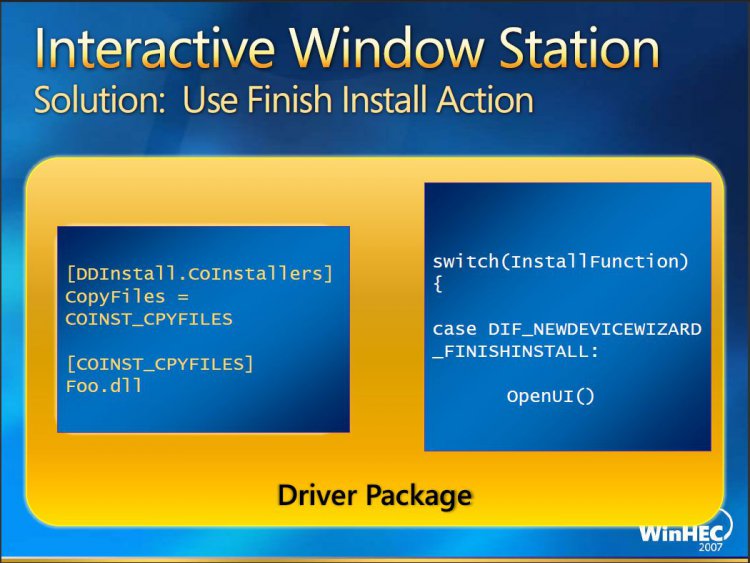 Interactive Window Station
Solution: Use Finish Install Action

[DDInstall.CoInstallers]
CopyFiles =
COINST_CPYFILES

[COINST_CPYFILES]
Foo.dll

switch(InstallFunction)
{

case DIF_NEWDEVICEWIZARD
_FINISHINSTALL:

OpenUI()

Driver Package

WinHEC
2007